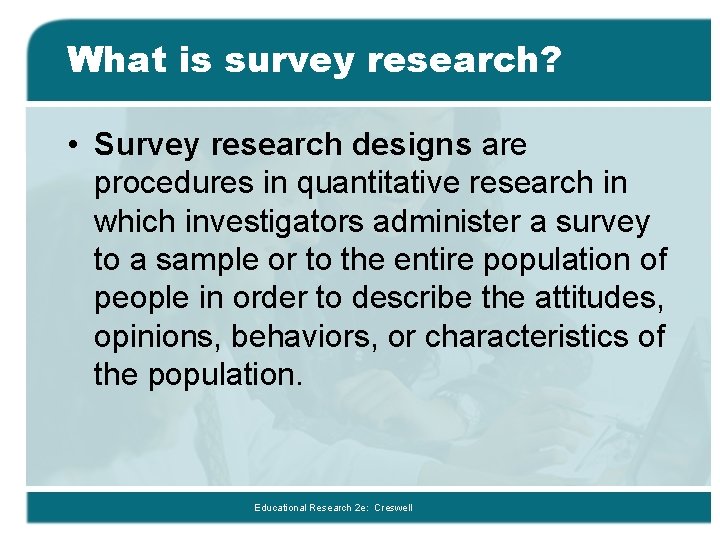 What is survey research?

• Survey research designs are procedures in quantitative research in which investigators administer a survey to a sample or to the entire population of people in order to describe the attitudes, opinions, behaviors, or characteristics of the population.

Educational Research 2e: Creswell